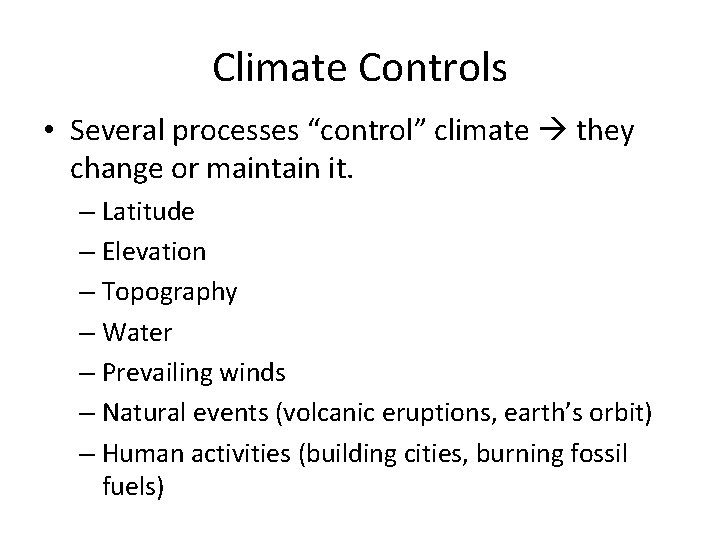 Climate Controls

• Several processes “control” climate → they change or maintain it.

– Latitude
– Elevation
– Topography
– Water
– Prevailing winds
– Natural events (volcanic eruptions, earth’s orbit)
– Human activities (building cities, burning fossil fuels)